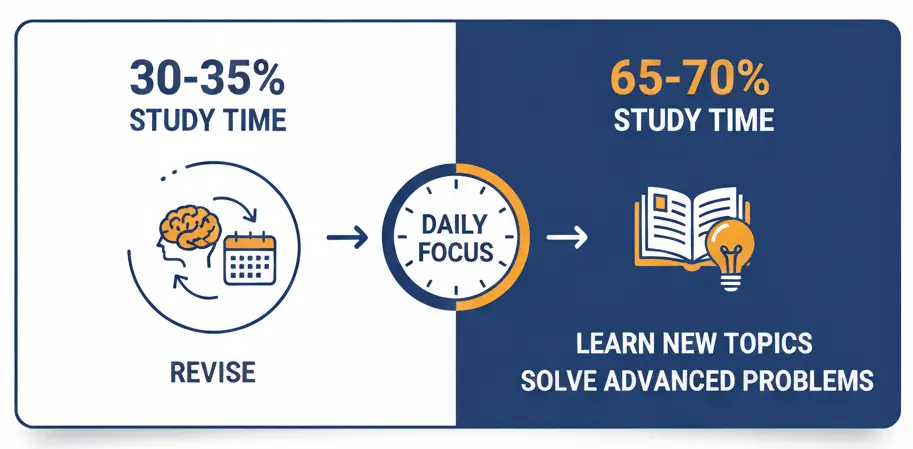 30-35%
STUDY TIME

REVISE

DAILY
FOCUS

65-70%
STUDY TIME

LEARN NEW TOPICS
SOLVE ADVANCED PROBLEMS